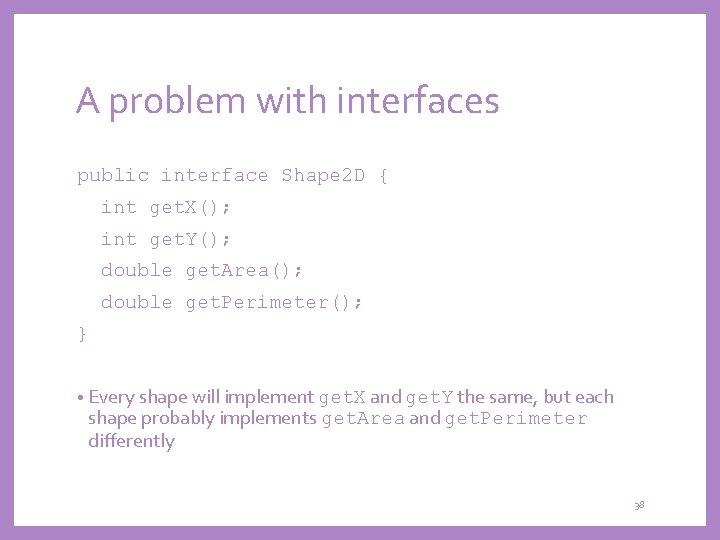 A problem with interfaces

public interface Shape2D {
  int getX();
  int getY();
  double getArea();
  double getPerimeter();
}

• Every shape will implement getX and getY the same, but each shape probably implements getArea and getPerimeter differently

38